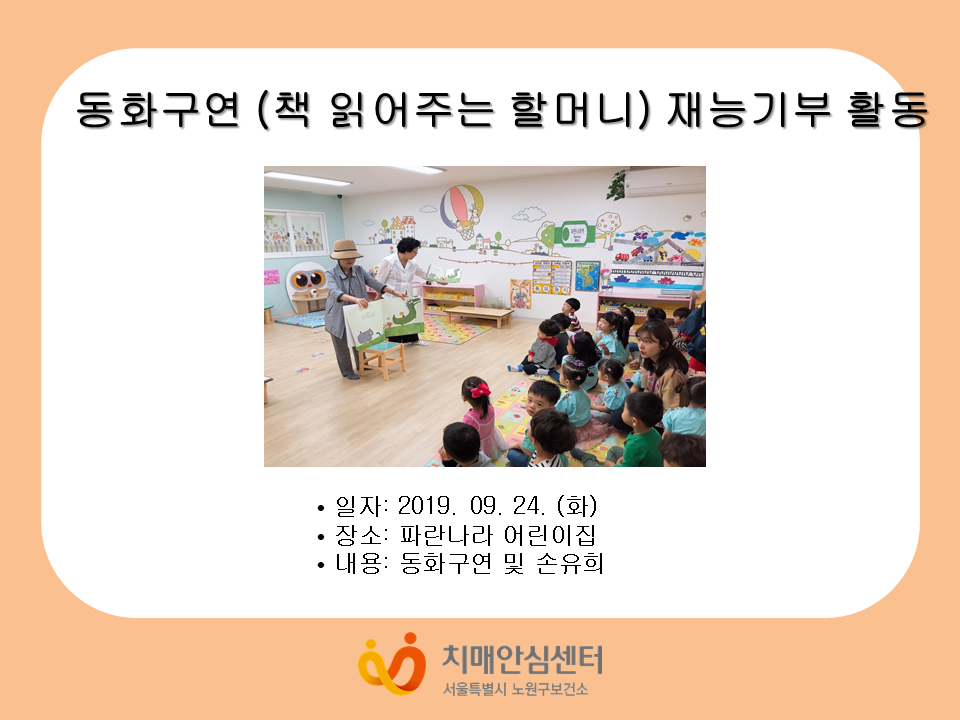 동화구연 (책 읽어주는 할머니) 재능기부 활동

• 일자: 2019. 09. 24. (화)
• 장소: 파란나라 어린이집
• 내용: 동화구연 및 손유희

치매안심센터
서울특별시 노원구보건소